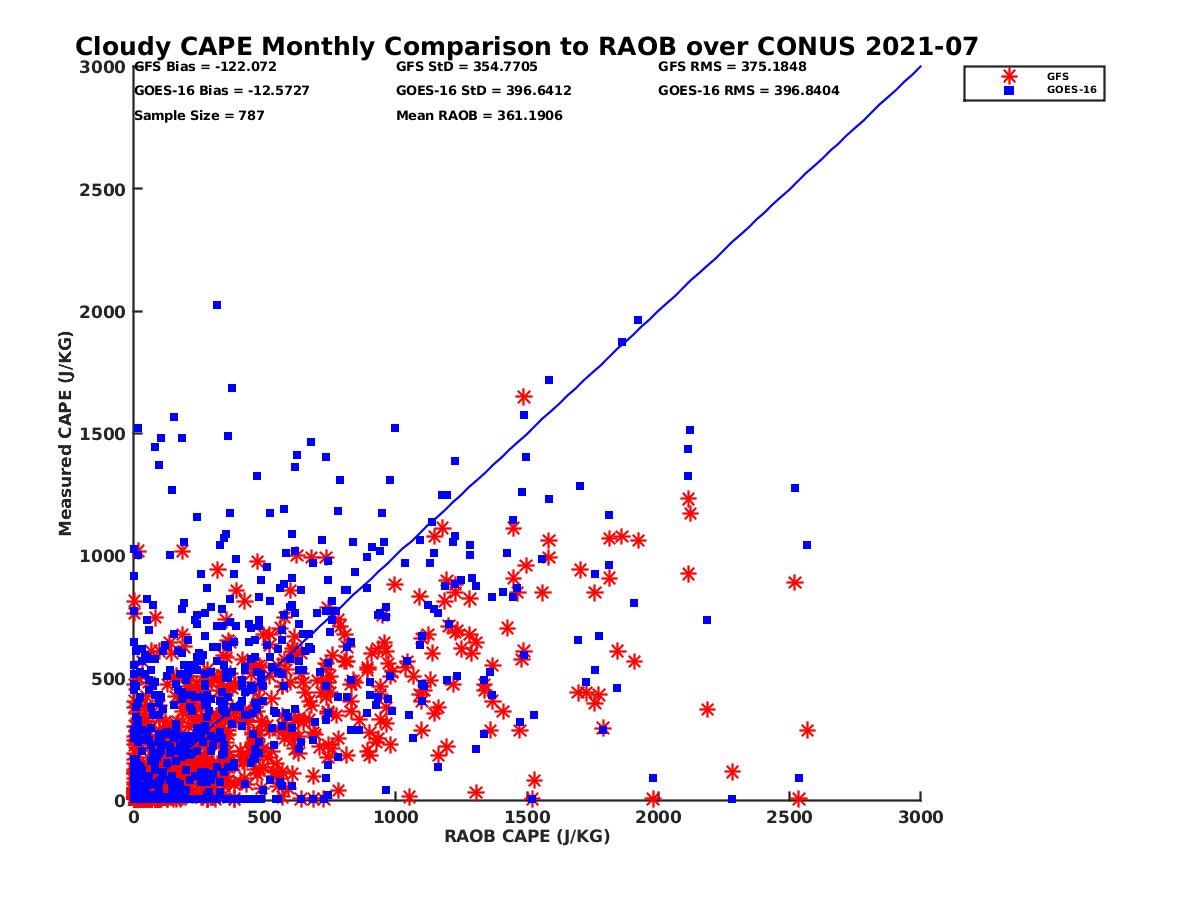 Cloudy CAPE Monthly Comparison to RAOB over CONUS 2021-07

GFS Bias = -122.072
GOES-16 Bias = -12.5727
Sample Size = 787
GFS StD = 354.7705
GOES-16 StD = 396.6412
Mean RAOB = 361.1906
GFS RMS = 375.1848
GOES-16 RMS = 396.8404

GFS
GOES-16

Measured CAPE (J/KG)
3000
2500
2000
1500
1000
500
0

0
500
1000
1500
2000
2500
3000
RAOB CAPE (J/KG)